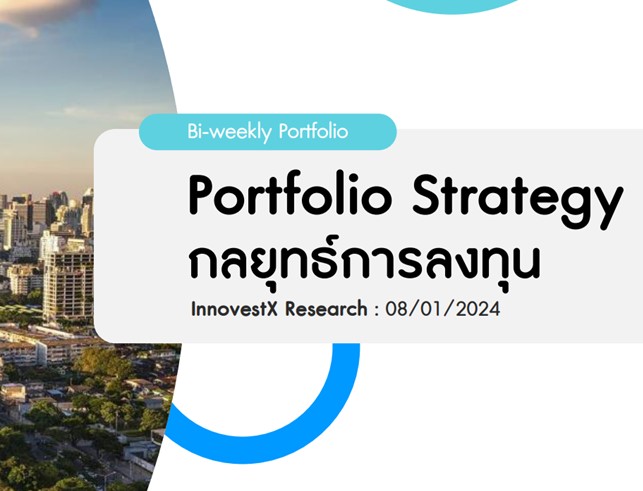 Bi-weekly Portfolio

Portfolio Strategy
กลยุทธ์การลงทุน

InnovestX Research : 08/01/2024